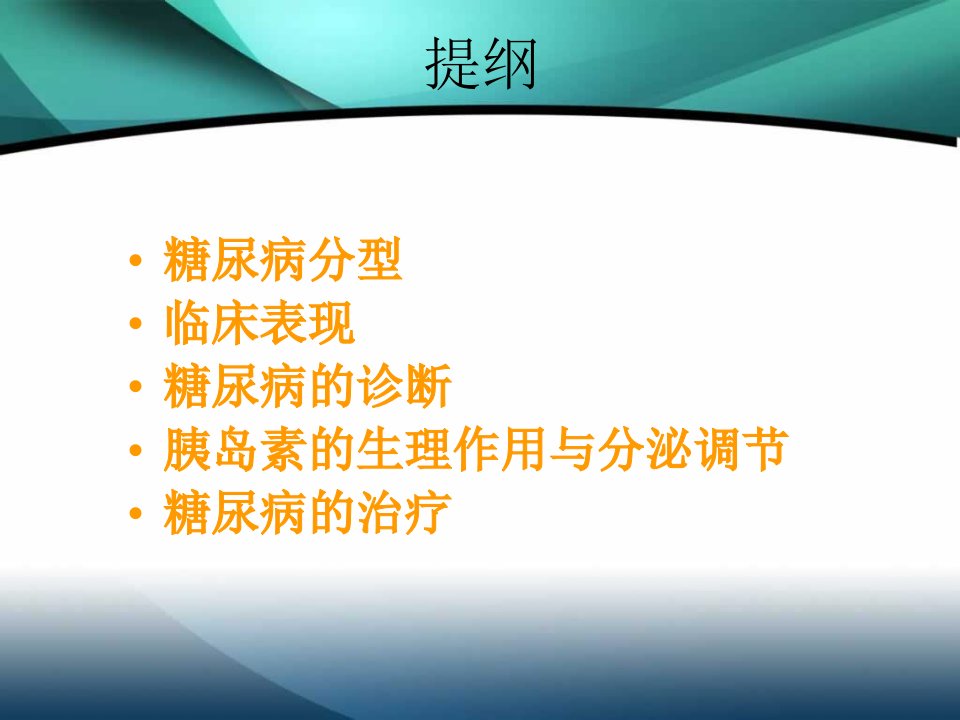 提纲

• 糖尿病分型
• 临床表现
• 糖尿病的诊断
• 胰岛素的生理作用与分泌调节
• 糖尿病的治疗